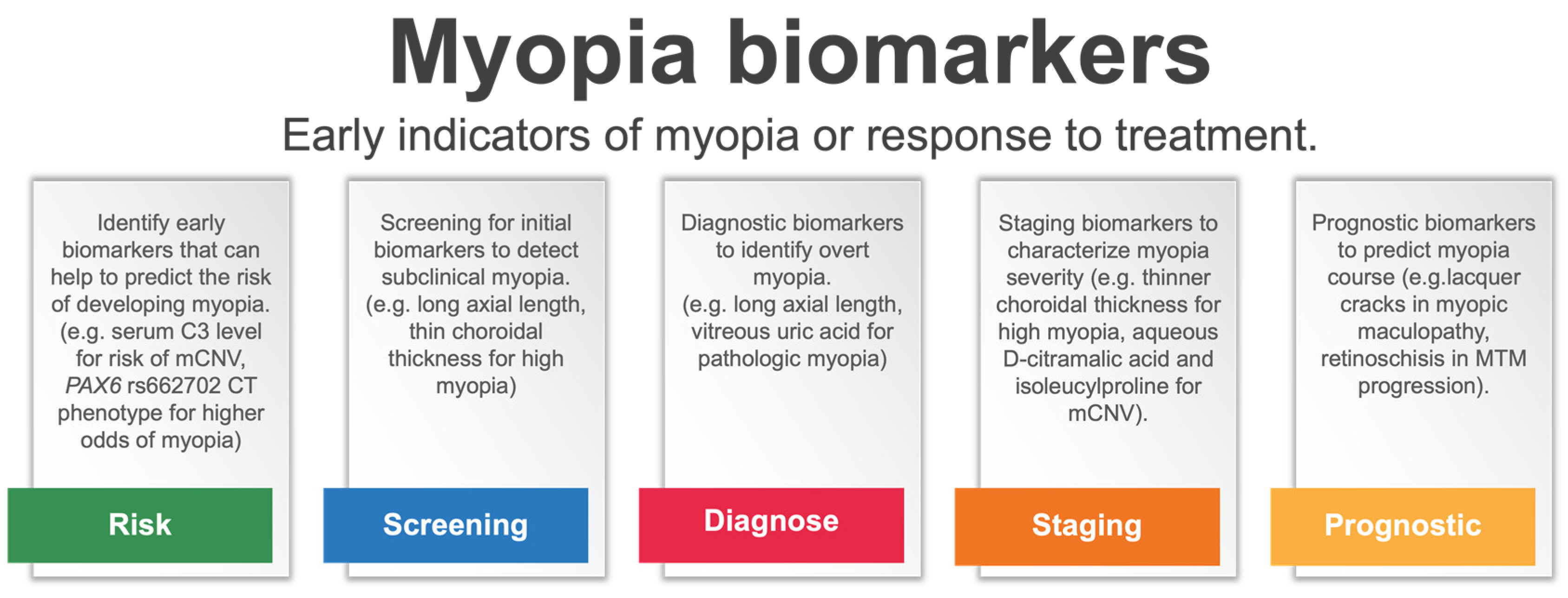 Myopia biomarkers

Early indicators of myopia or response to treatment.

Identify early biomarkers that can help to predict the risk of developing myopia. (e.g. serum C3 level for risk of mCNV, PAX6 rs662702 CT phenotype for higher odds of myopia)

Risk

Screening for initial biomarkers to detect subclinical myopia. (e.g. long axial length, thin choroidal thickness for high myopia)

Screening

Diagnostic biomarkers to identify overt myopia. (e.g. long axial length, vitreous uric acid for pathologic myopia)

Diagnose

Staging biomarkers to characterize myopia severity (e.g. thinner choroidal thickness for high myopia, aqueous D-citramalic acid and isoleucylproline for mCNV).

Staging

Prognostic biomarkers to predict myopia course (e.g.lacquer cracks in myopic maculopathy, retinoschisis in MTM progression).

Prognostic